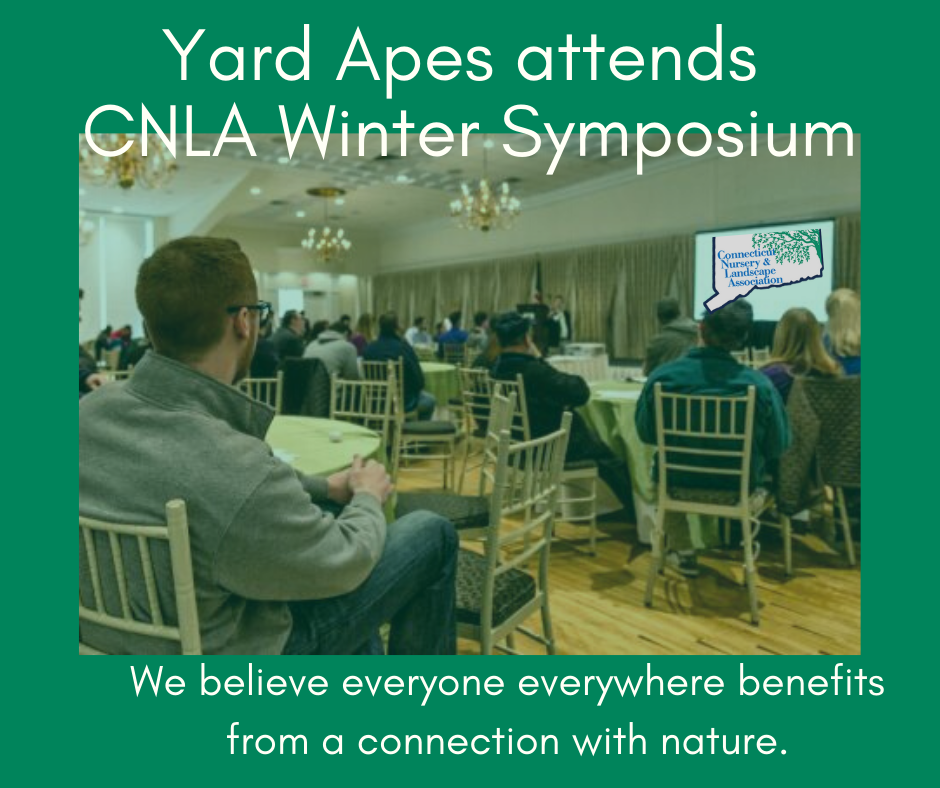 Yard Apes attends CNLA Winter Symposium

Connecticut Nursery & Landscape Association

We believe everyone everywhere benefits from a connection with nature.